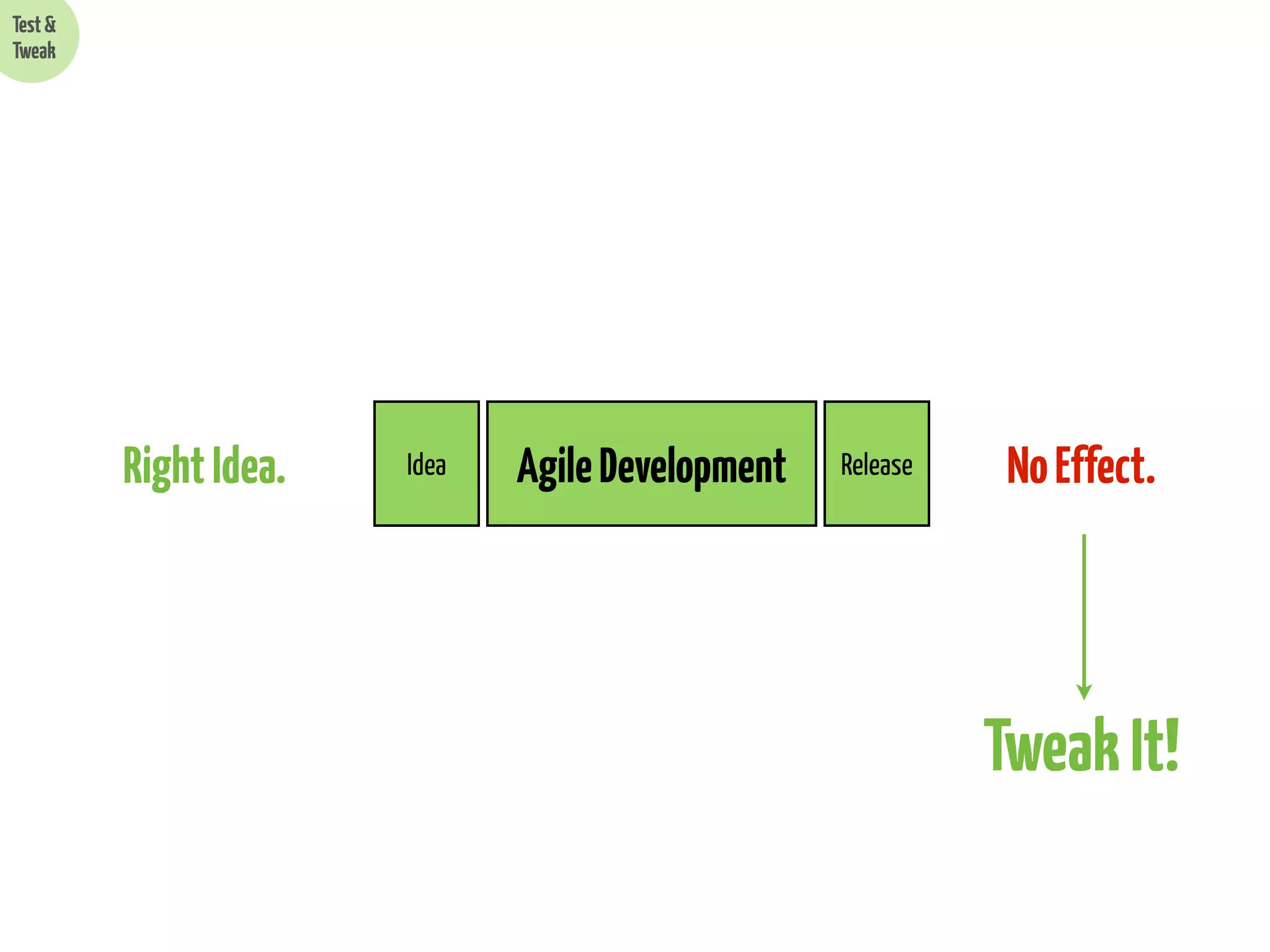 Test & Tweak

Right Idea.

Idea

Agile Development

Release

No Effect.

Tweak It!